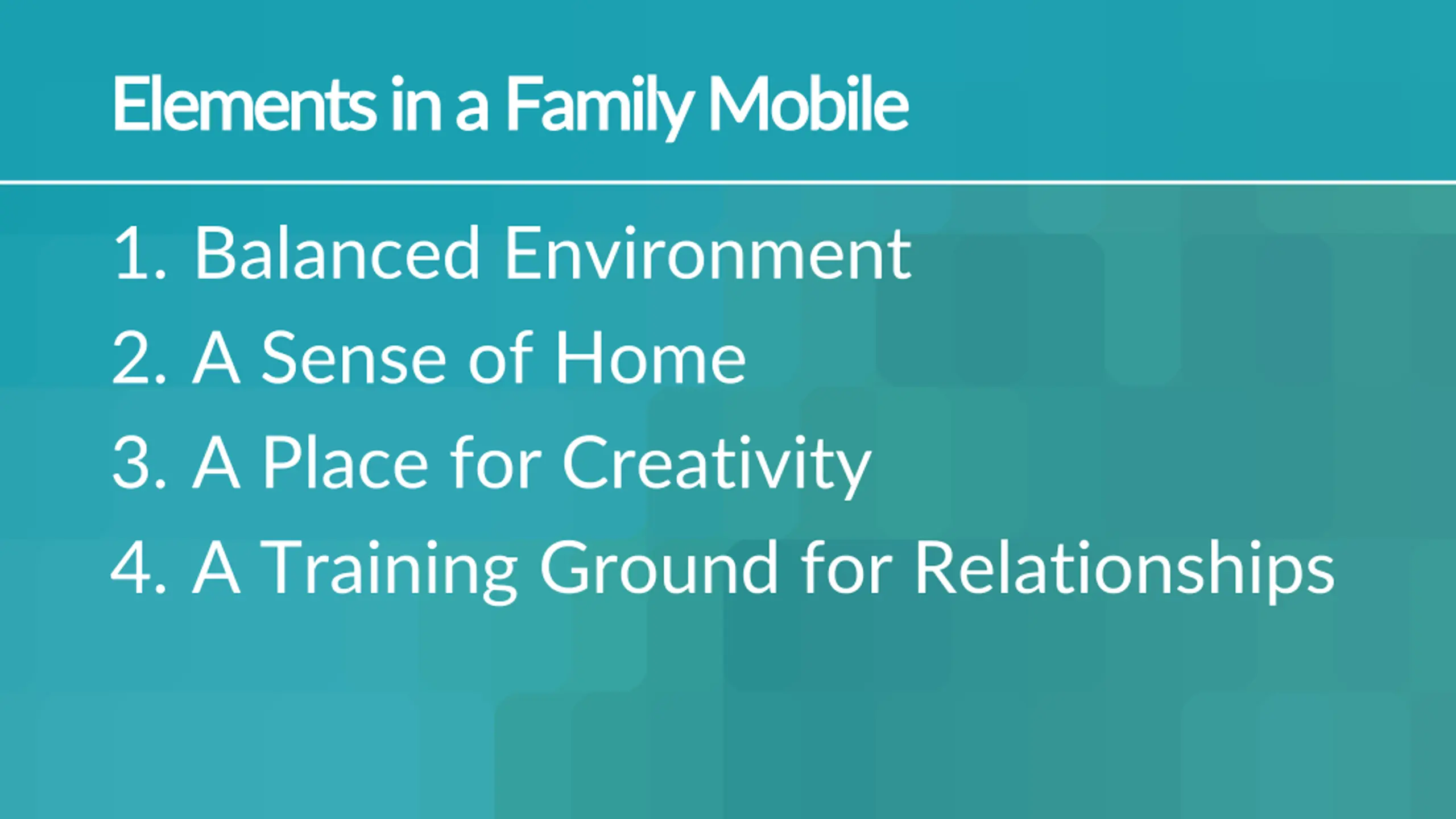 Elements in a Family Mobile

1. Balanced Environment
2. A Sense of Home
3. A Place for Creativity
4. A Training Ground for Relationships